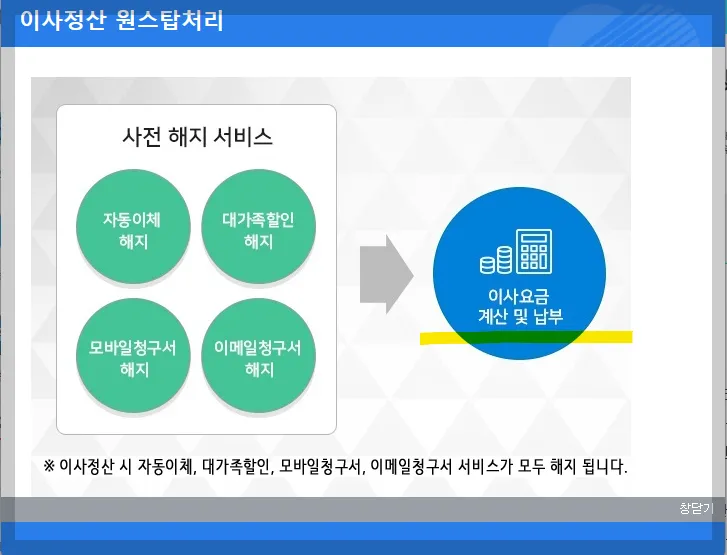 이사정산 원스탑처리

사전 해지 서비스

자동이체 해지

대가족할인 해지

모바일청구서 해지

이메일청구서 해지

이사요금 계산 및 납부

※ 이사정산 시 자동이체, 대가족할인, 모바일청구서, 이메일청구서 서비스가 모두 해지 됩니다.

창닫기